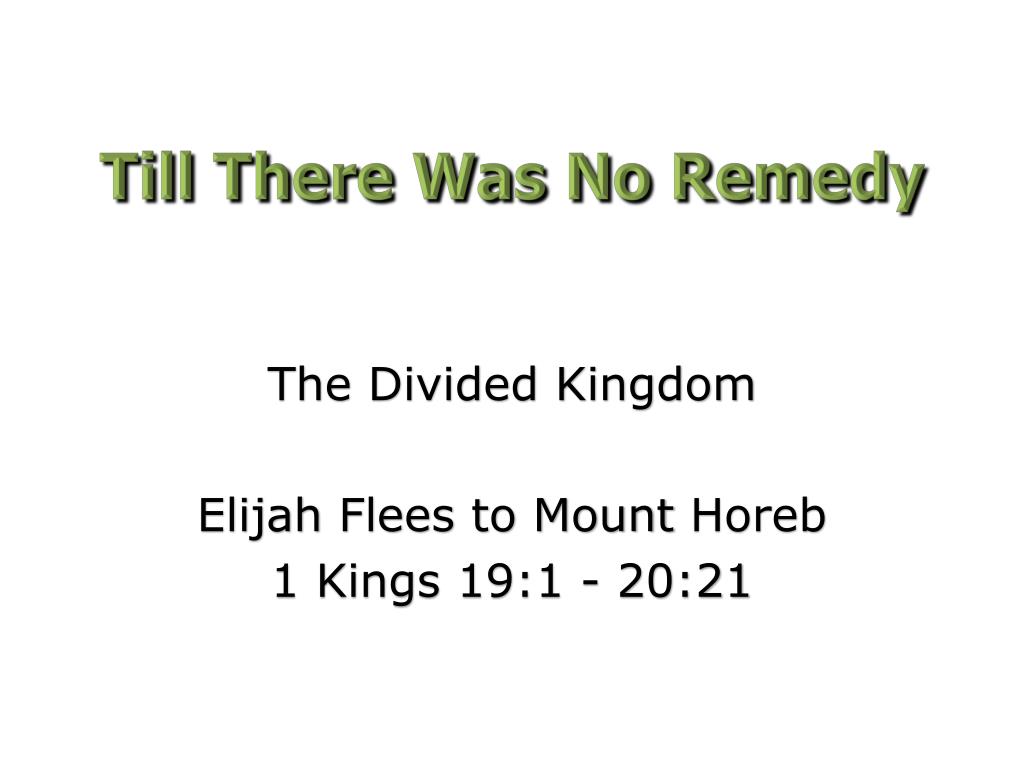 Till There Was No Remedy

The Divided Kingdom

Elijah Flees to Mount Horeb
1 Kings 19:1 - 20:21